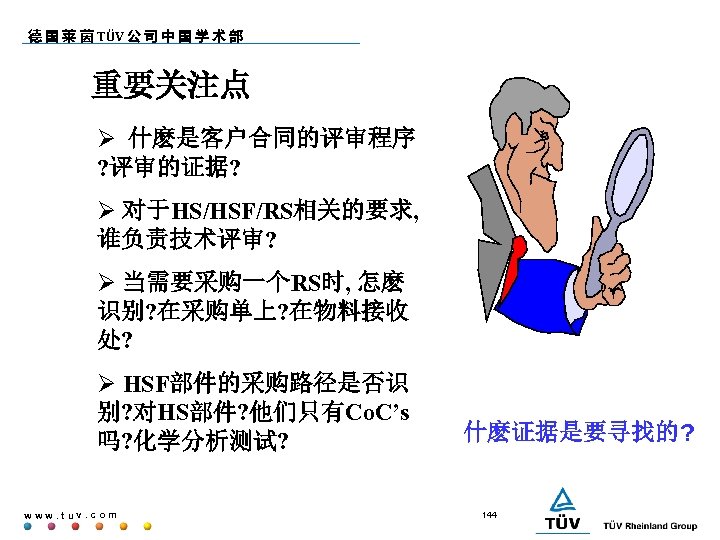 德国莱茵TÜV公司中国学术部

重要关注点

➢ 什麼是客户合同的评审程序?评审的证据?

➢ 对于HS/HSF/RS相关的要求,谁负责技术评审?

➢ 当需要采购一个RS时, 怎麼识别?在采购单上?在物料接收处?

➢ HSF部件的采购路径是否识别?对HS部件?他们只有CoC's吗?化学分析测试?

什麼证据是要寻找的?

www.tuv.com

144

TÜV

TÜV Rheinland Group